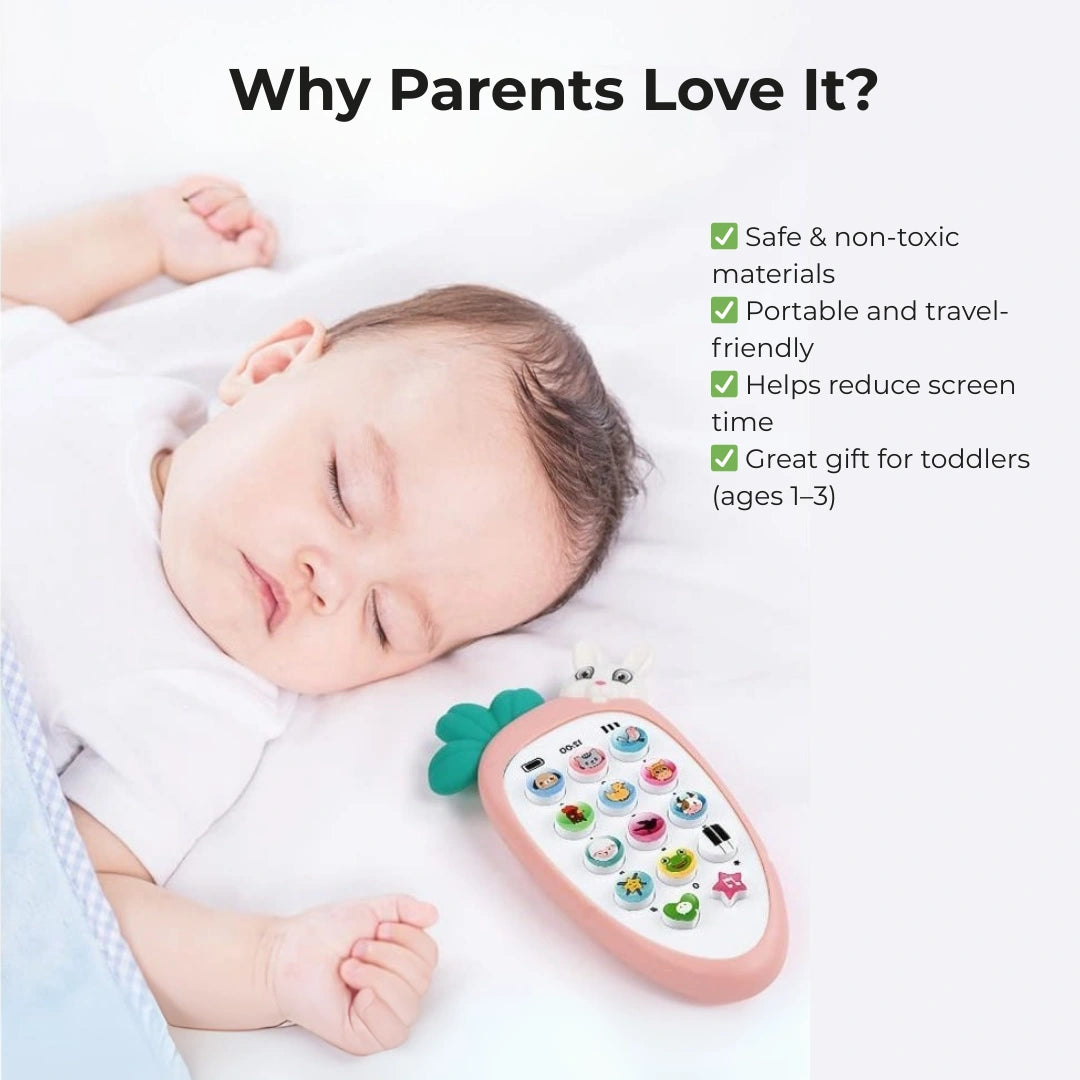 Why Parents Love It?

✅ Safe & non-toxic materials
✅ Portable and travel-friendly
✅ Helps reduce screen time
✅ Great gift for toddlers (ages 1–3)

12:00